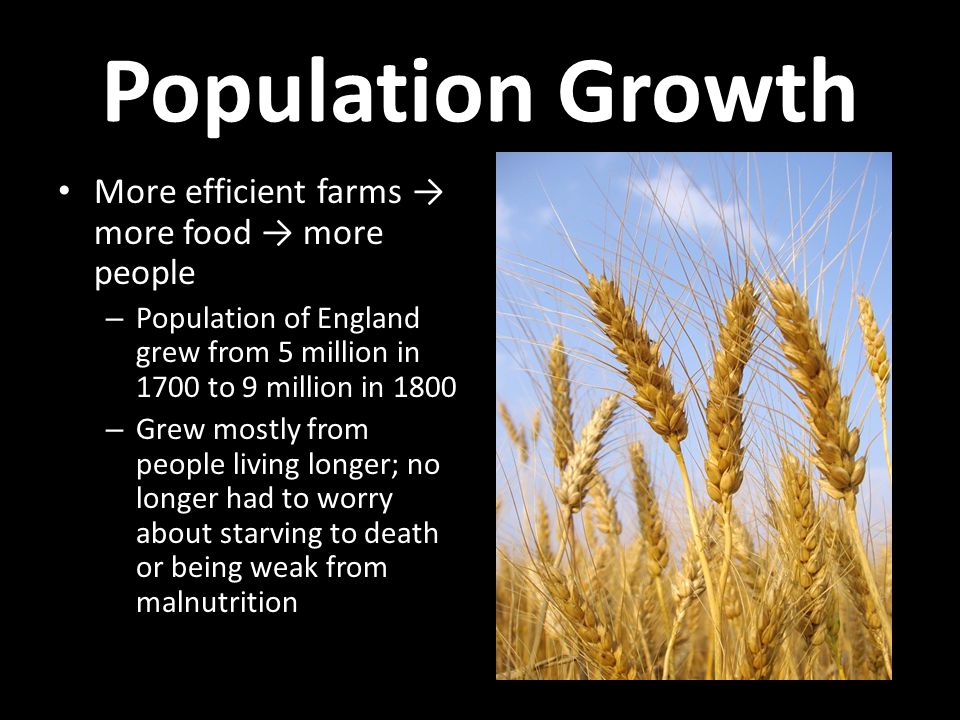 Population Growth

• More efficient farms → more food → more people
  – Population of England grew from 5 million in 1700 to 9 million in 1800
  – Grew mostly from people living longer; no longer had to worry about starving to death or being weak from malnutrition